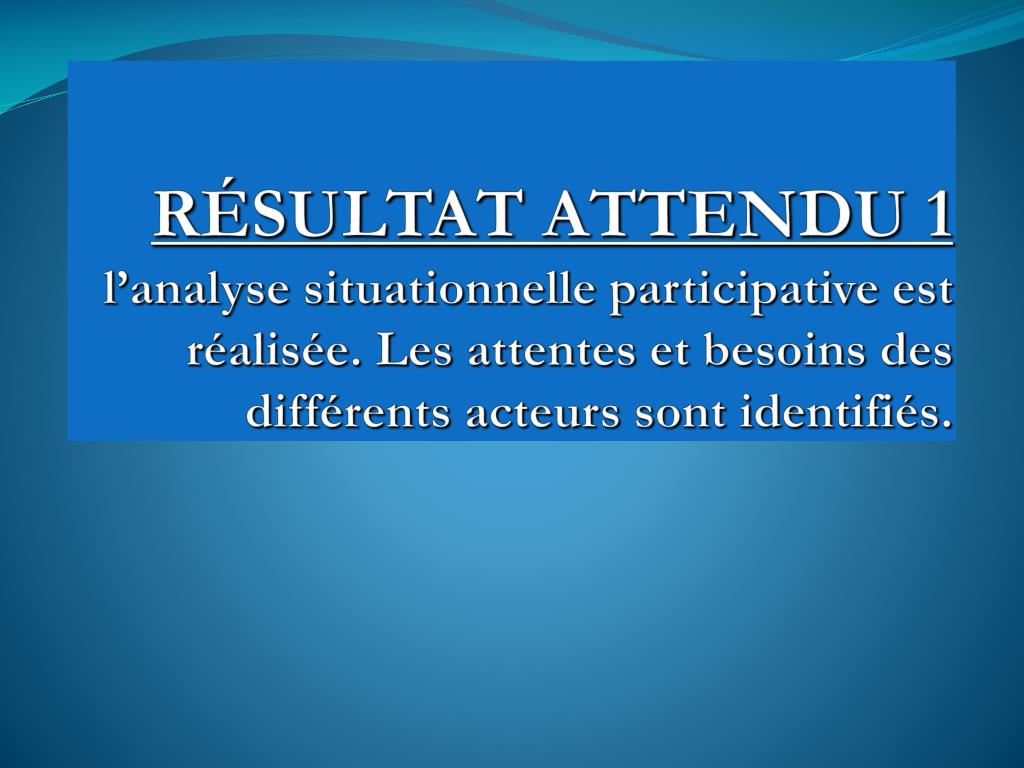 RÉSULTAT ATTENDU 1
l’analyse situationnelle participative est réalisée. Les attentes et besoins des différents acteurs sont identifiés.